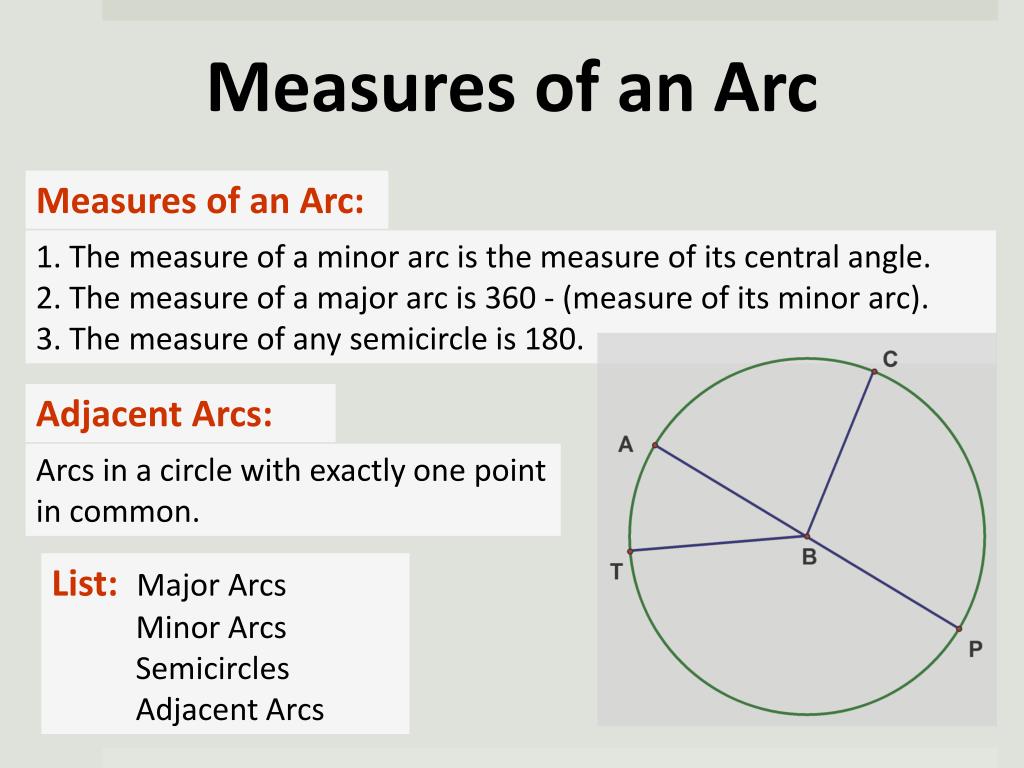 Measures of an Arc

Measures of an Arc:

1. The measure of a minor arc is the measure of its central angle.
2. The measure of a major arc is 360 - (measure of its minor arc).
3. The measure of any semicircle is 180.

Adjacent Arcs:

Arcs in a circle with exactly one point in common.

List: Major Arcs
Minor Arcs
Semicircles
Adjacent Arcs

C
A
B
T
P